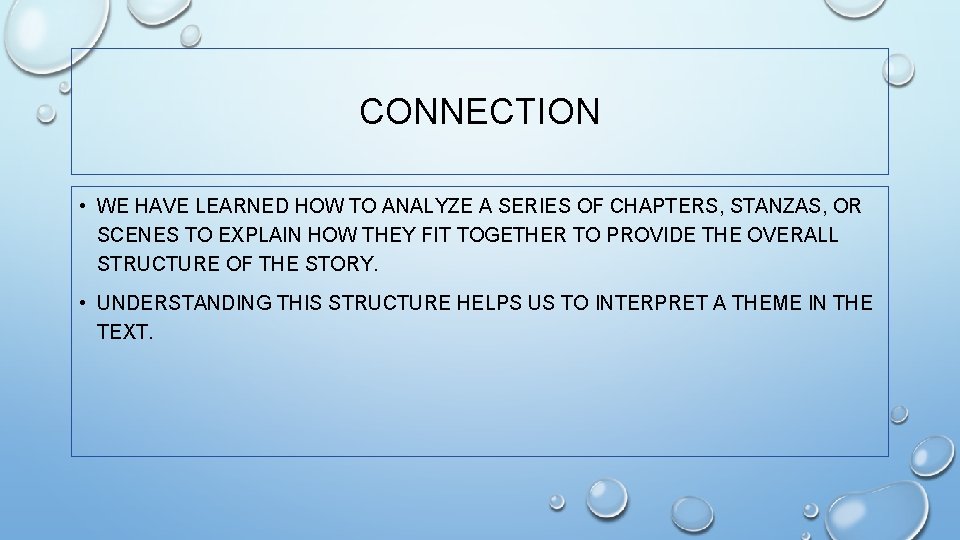 CONNECTION

• WE HAVE LEARNED HOW TO ANALYZE A SERIES OF CHAPTERS, STANZAS, OR SCENES TO EXPLAIN HOW THEY FIT TOGETHER TO PROVIDE THE OVERALL STRUCTURE OF THE STORY.

• UNDERSTANDING THIS STRUCTURE HELPS US TO INTERPRET A THEME IN THE TEXT.